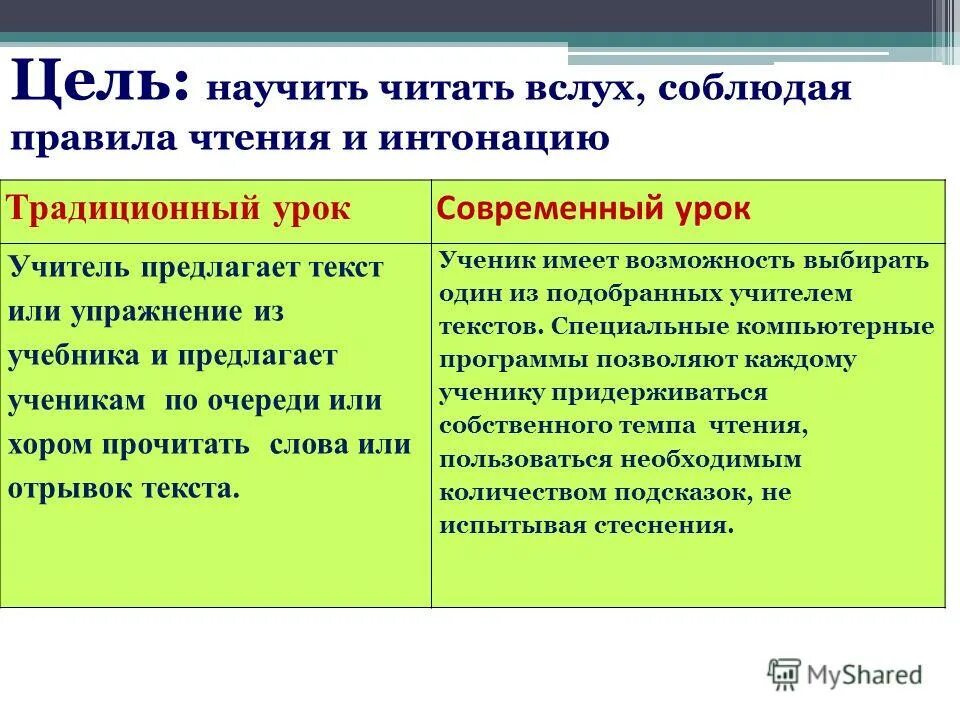 Цель: научить читать вслух, соблюдая правила чтения и интонацию

| Традиционный урок | Современный урок |
|---|---|
| Учитель предлагает текст или упражнение из учебника и предлагает ученикам по очереди или хором прочитать слова или отрывок текста. | Ученик имеет возможность выбирать один из подобранных учителем текстов. Специальные компьютерные программы позволяют каждому ученику придерживаться собственного темпа чтения, пользоваться необходимым количеством подсказок, не испытывая стеснения. |

MyShared